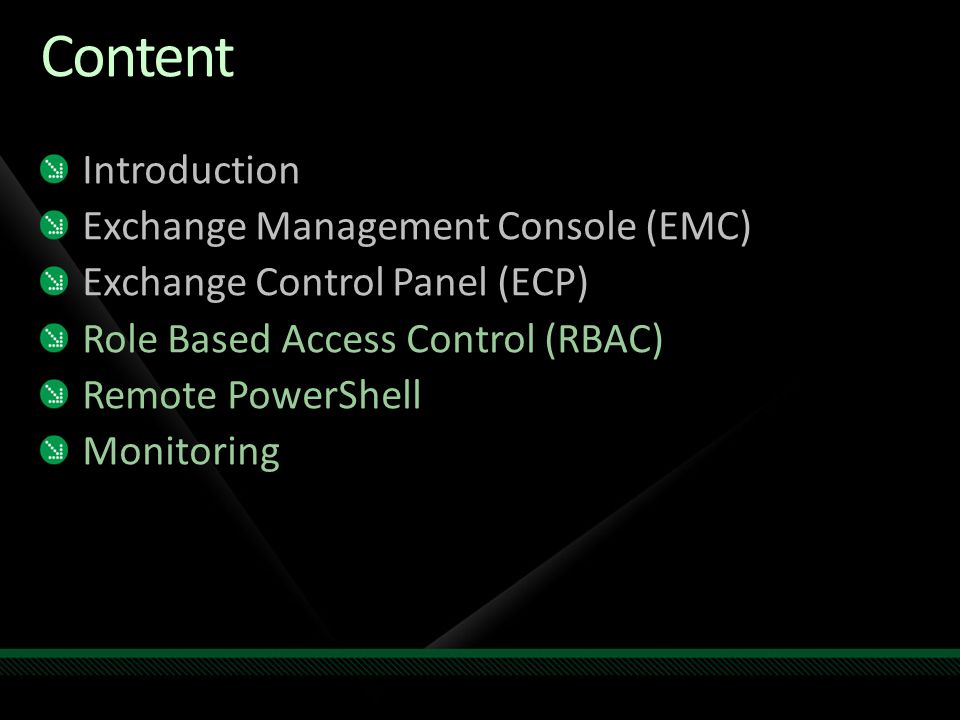 Content

Introduction
Exchange Management Console (EMC)
Exchange Control Panel (ECP)
Role Based Access Control (RBAC)
Remote PowerShell
Monitoring